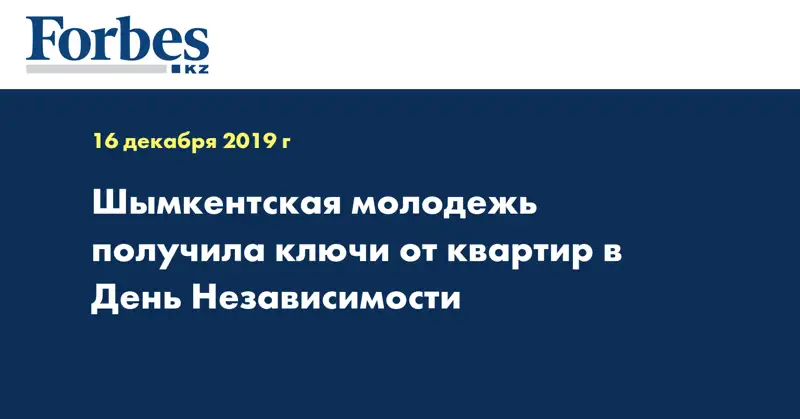 Forbes
KZ

16 декабря 2019 г

Шымкентская молодежь получила ключи от квартир в День Независимости